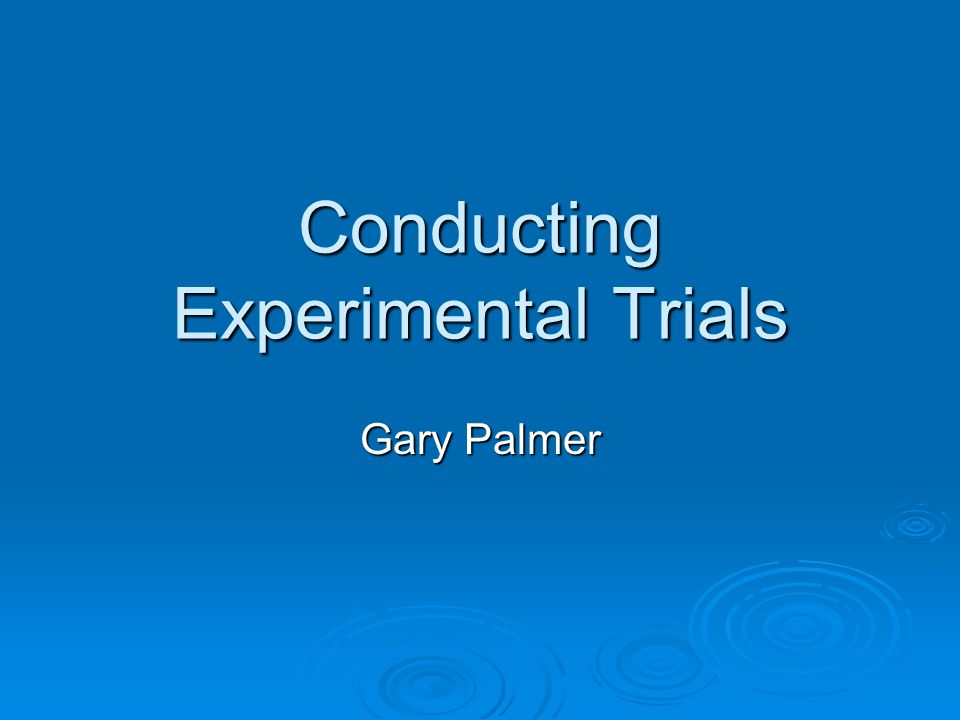 Conducting Experimental Trials

Gary Palmer